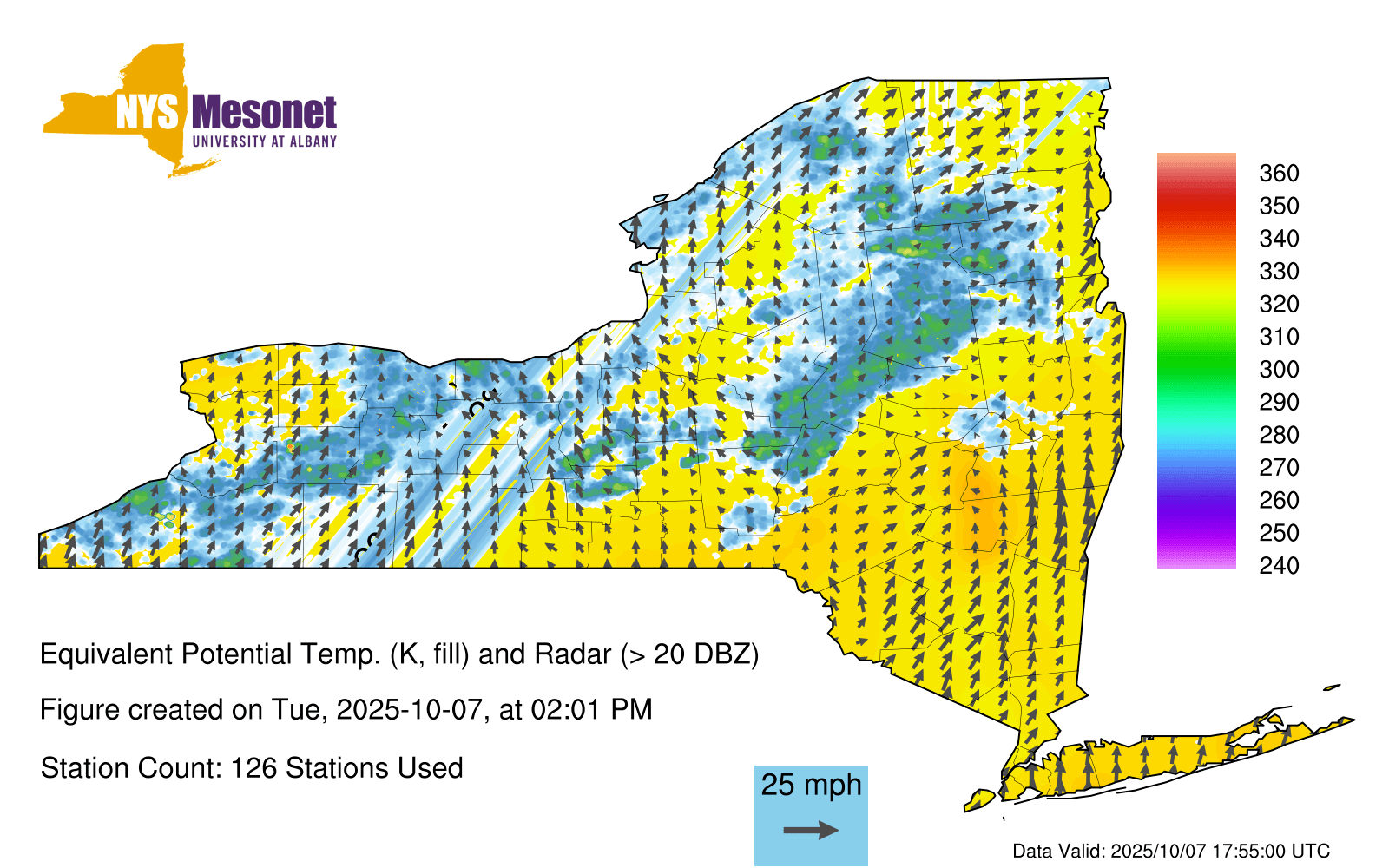 NYS Mesonet
UNIVERSITY AT ALBANY

360
350
340
330
320
310
300
290
280
270
260
250
240

Equivalent Potential Temp. (K, fill) and Radar (> 20 DBZ)

Figure created on Tue, 2025-10-07, at 02:01 PM

Station Count: 126 Stations Used

25 mph

Data Valid: 2025/10/07 17:55:00 UTC